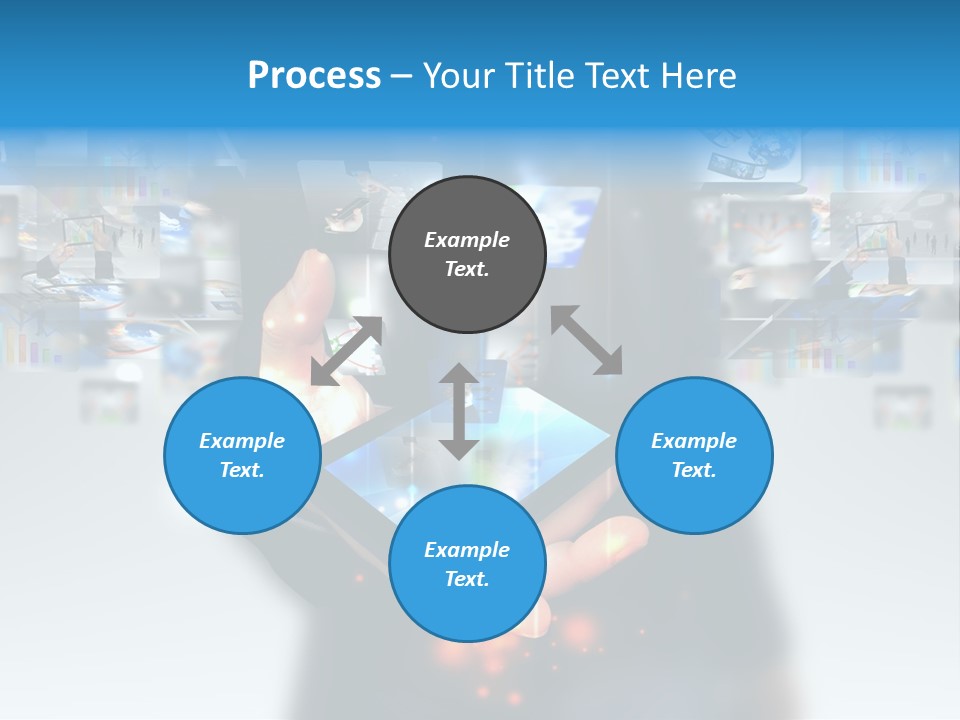 Process – Your Title Text Here

Example Text.

Example Text.

Example Text.

Example Text.